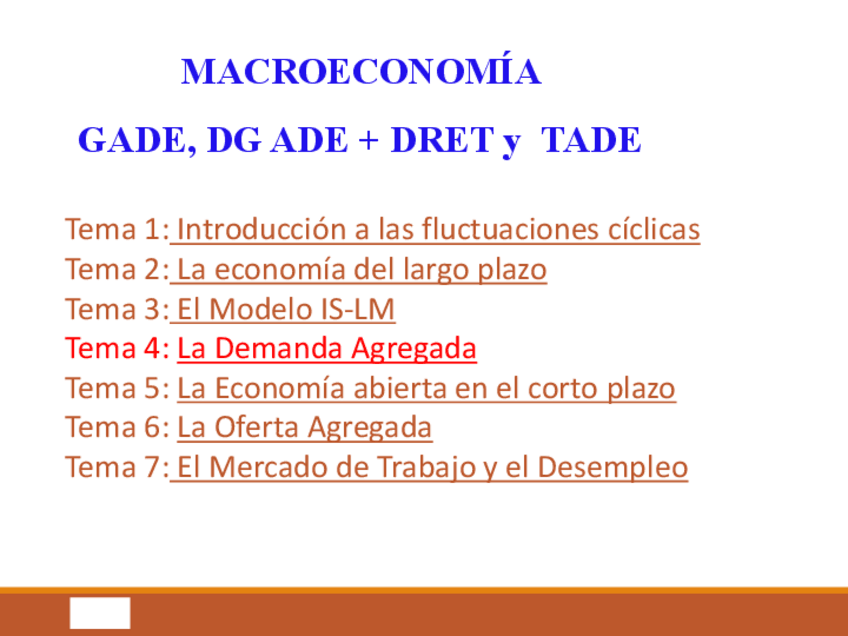 MACROECONOMÍA

GADE, DG ADE + DRET y TADE

Tema 1: Introducción a las fluctuaciones cíclicas
Tema 2: La economía del largo plazo
Tema 3: El Modelo IS-LM
Tema 4: La Demanda Agregada
Tema 5: La Economía abierta en el corto plazo
Tema 6: La Oferta Agregada
Tema 7: El Mercado de Trabajo y el Desempleo